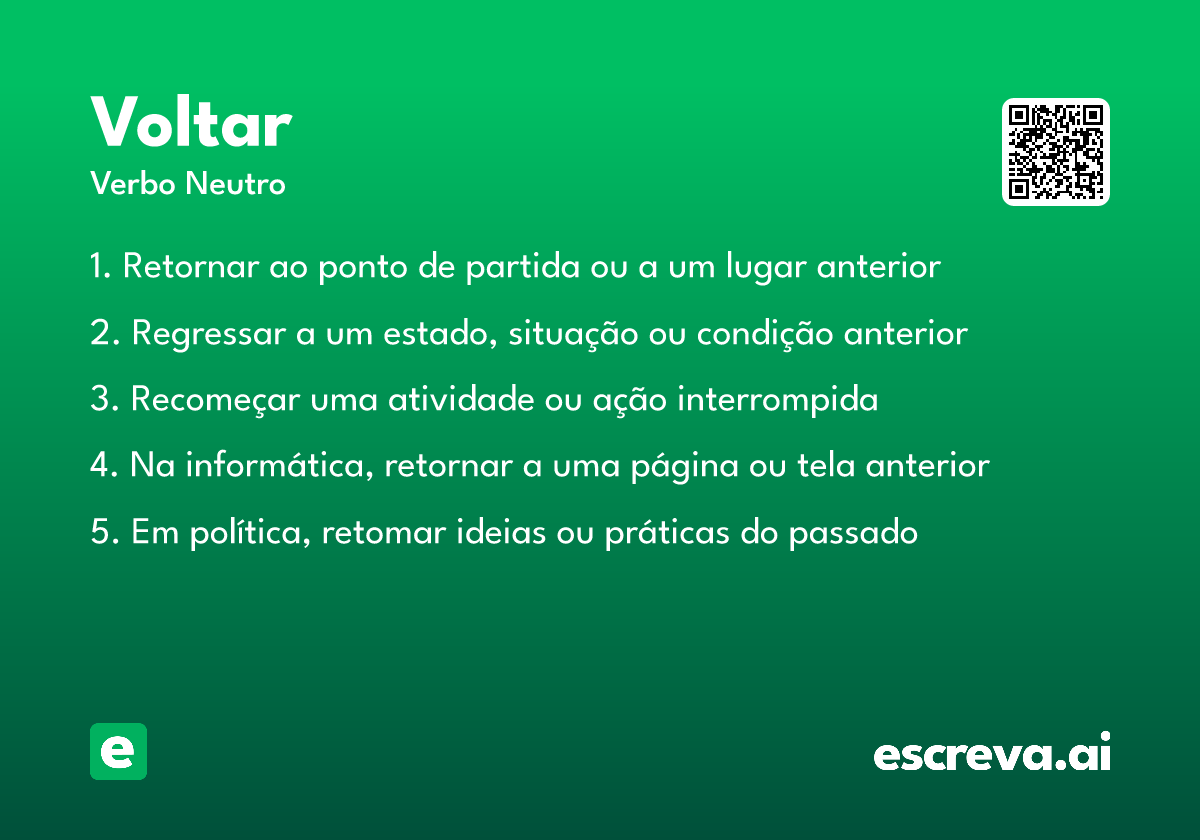 Voltar
Verbo Neutro

1. Retornar ao ponto de partida ou a um lugar anterior
2. Regressar a um estado, situação ou condição anterior
3. Recomeçar uma atividade ou ação interrompida
4. Na informática, retornar a uma página ou tela anterior
5. Em política, retomar ideias ou práticas do passado

e

escreva.ai